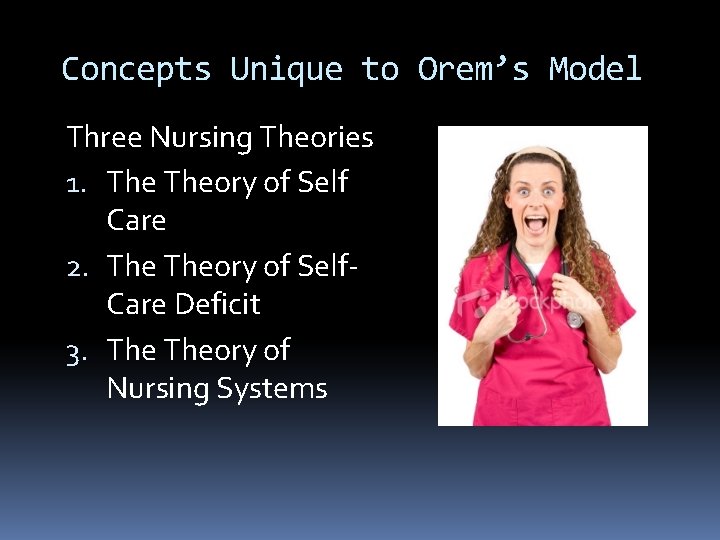 Concepts Unique to Orem's Model

Three Nursing Theories

1. The Theory of Self Care
2. The Theory of Self-Care Deficit
3. The Theory of Nursing Systems

iStockphoto